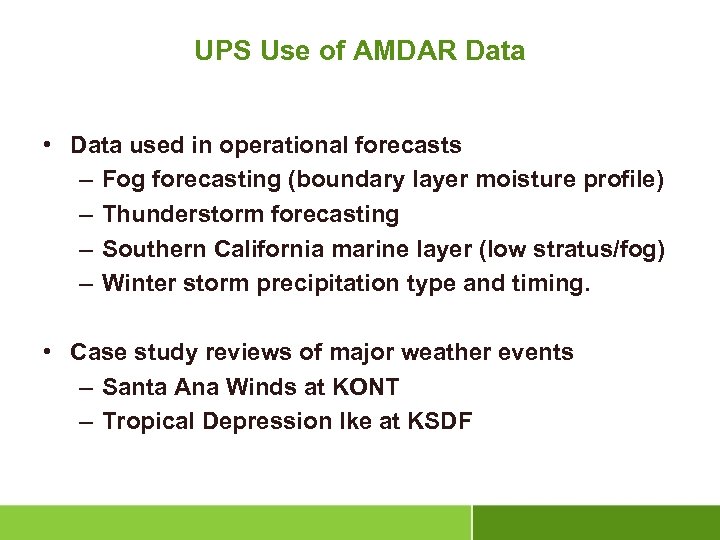 UPS Use of AMDAR Data

• Data used in operational forecasts
– Fog forecasting (boundary layer moisture profile)
– Thunderstorm forecasting
– Southern California marine layer (low stratus/fog)
– Winter storm precipitation type and timing.

• Case study reviews of major weather events
– Santa Ana Winds at KONT
– Tropical Depression Ike at KSDF